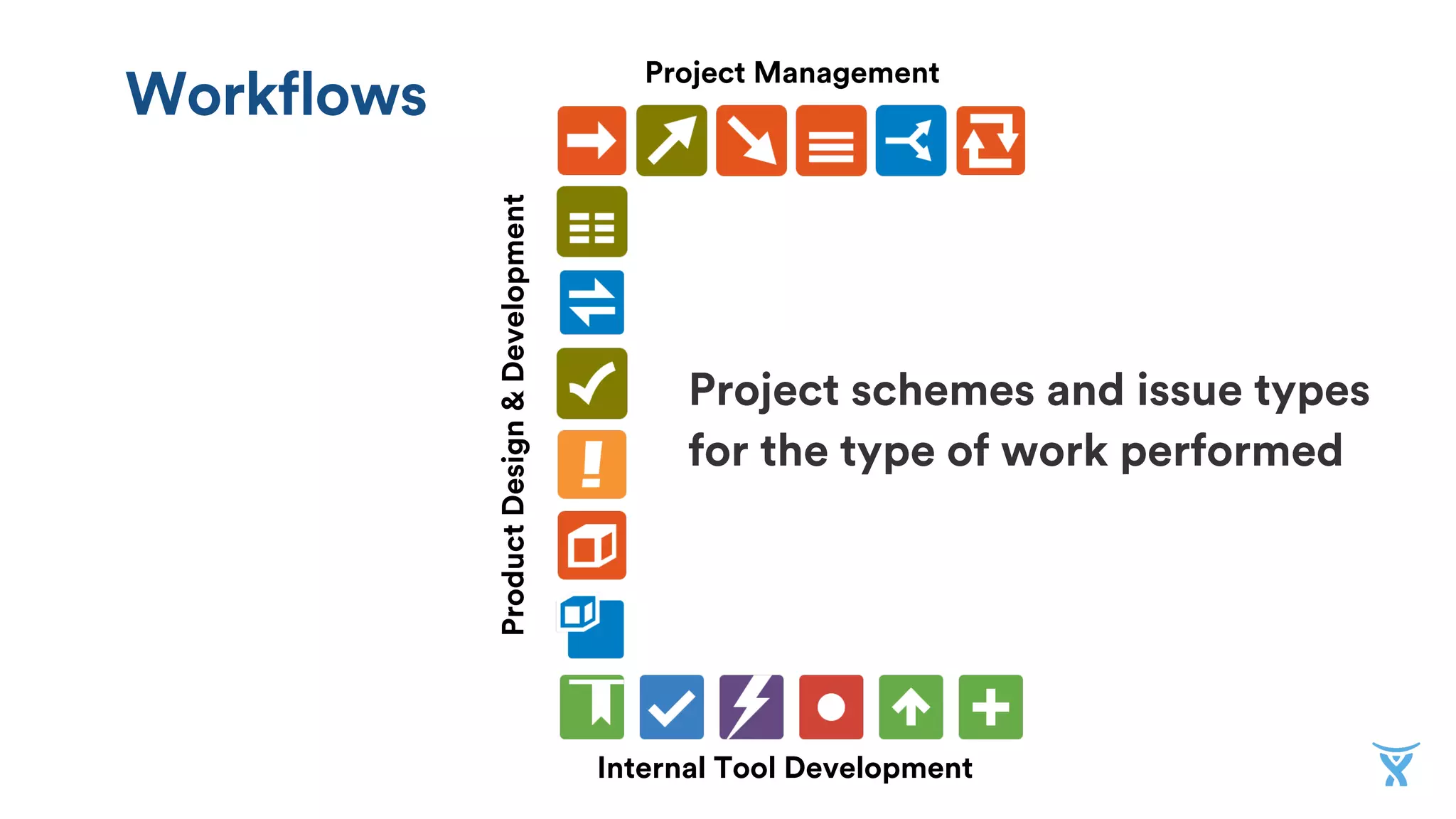 Workflows

Project Management

Product Design & Development

Project schemes and issue types for the type of work performed

Internal Tool Development